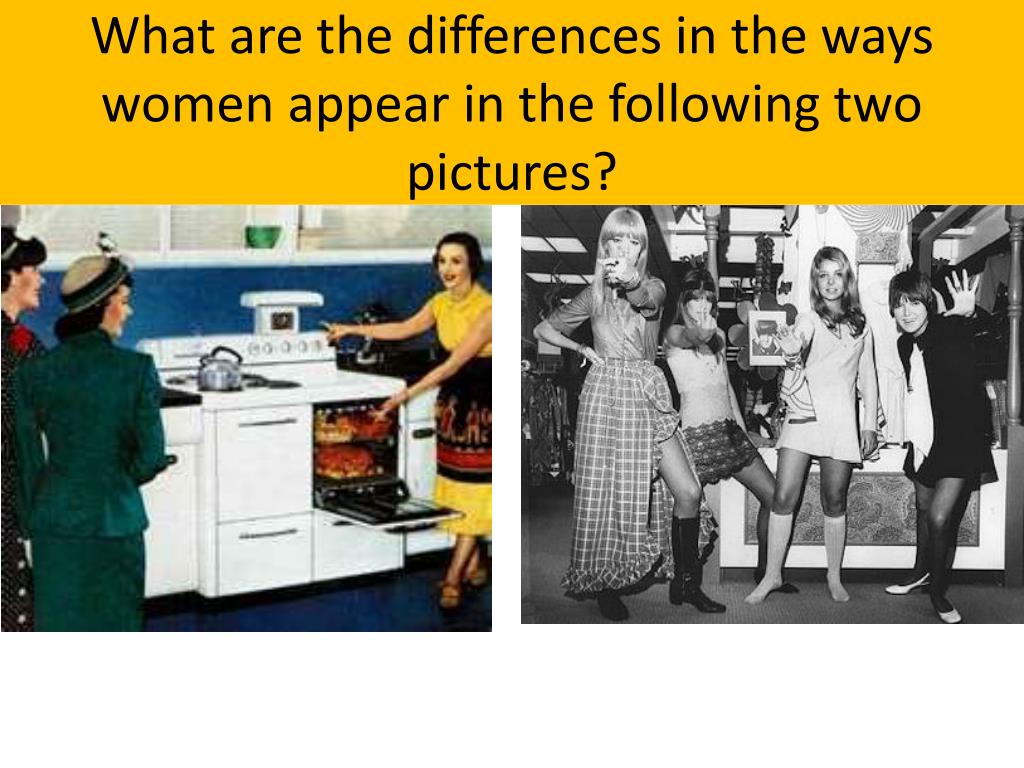 What are the differences in the ways women appear in the following two pictures?